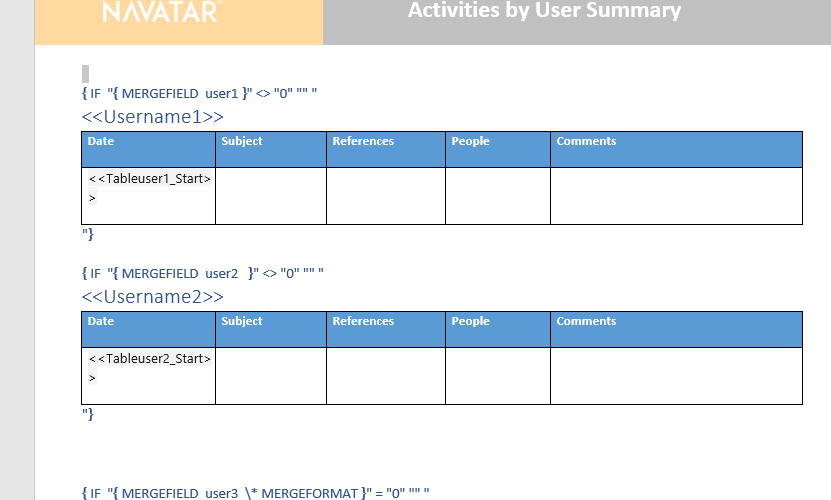 NAVATAR

Activities by User Summary

{ IF "{ MERGEFIELD user1 }" <> "0" "" "

<<Username1>>

| Date | Subject | References | People | Comments |
|---|---|---|---|---|
| <<Tableuser1_Start>> | | | | |

"}

{ IF "{ MERGEFIELD user2 }" <> "0" "" "

<<Username2>>

| Date | Subject | References | People | Comments |
|---|---|---|---|---|
| <<Tableuser2_Start>> | | | | |

"}

{ IF "{ MERGEFIELD user3 \* MERGEFORMAT }" = "0" "" "